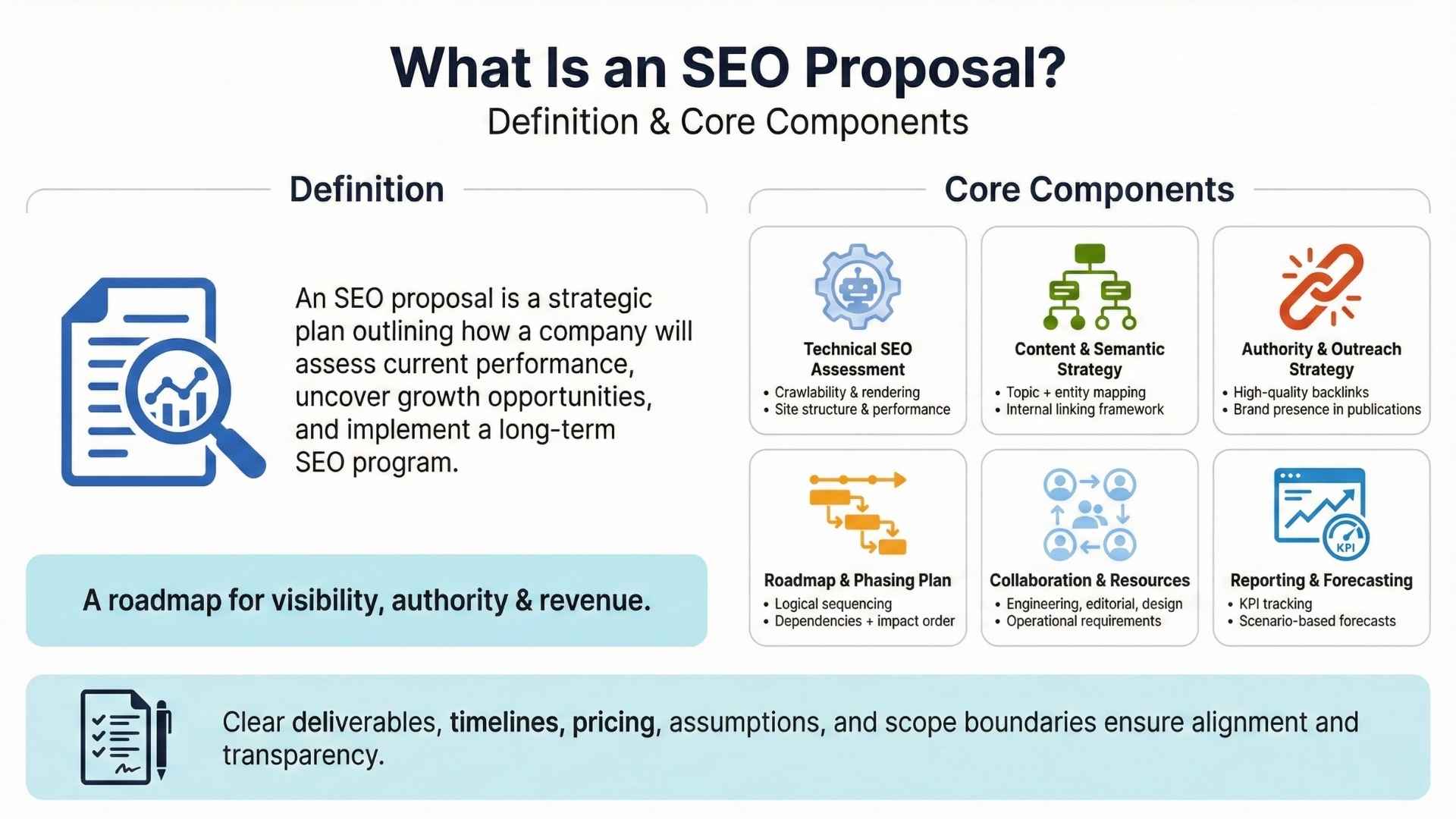 What Is an SEO Proposal?
Definition & Core Components

Definition

An SEO proposal is a strategic plan outlining how a company will assess current performance, uncover growth opportunities, and implement a long-term SEO program.

A roadmap for visibility, authority & revenue.

Core Components

Technical SEO Assessment
• Crawlability & rendering
• Site structure & performance

Content & Semantic Strategy
• Topic + entity mapping
• Internal linking framework

Authority & Outreach Strategy
• High-quality backlinks
• Brand presence in publications

Roadmap & Phasing Plan
• Logical sequencing
• Dependencies + impact order

Collaboration & Resources
• Engineering, editorial, design
• Operational requirements

KPI

Reporting & Forecasting
• KPI tracking
• Scenario-based forecasts

Clear deliverables, timelines, pricing, assumptions, and scope boundaries ensure alignment and transparency.